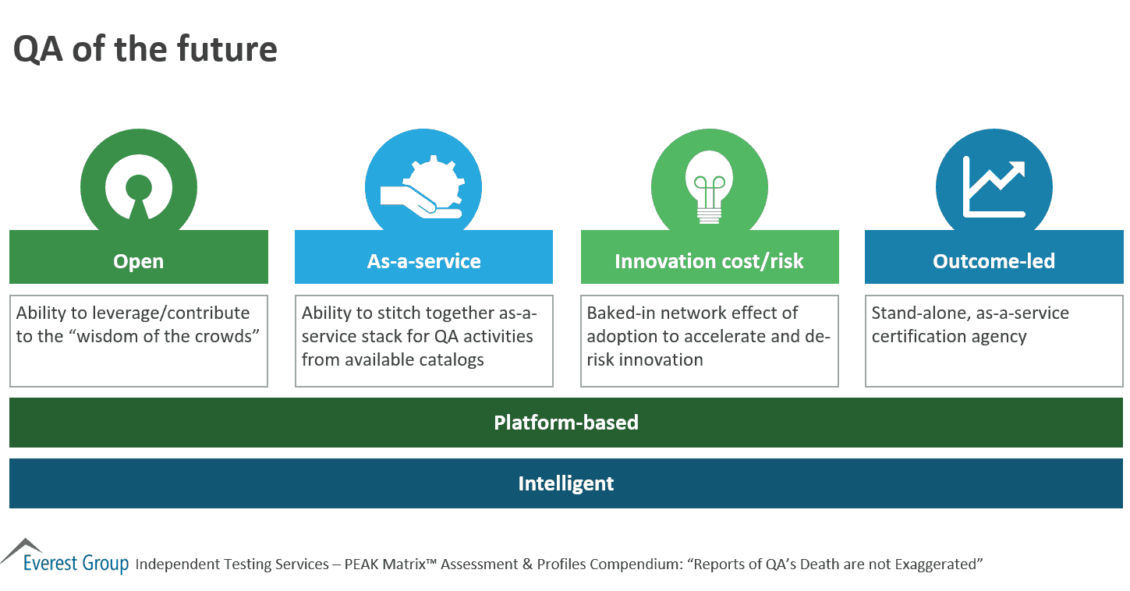 QA of the future

Open

Ability to leverage/contribute to the “wisdom of the crowds”

As-a-service

Ability to stitch together as-a-service stack for QA activities from available catalogs

Innovation cost/risk

Baked-in network effect of adoption to accelerate and de-risk innovation

Outcome-led

Stand-alone, as-a-service certification agency

Platform-based

Intelligent

Everest Group Independent Testing Services – PEAK Matrix™ Assessment & Profiles Compendium: “Reports of QA’s Death are not Exaggerated”